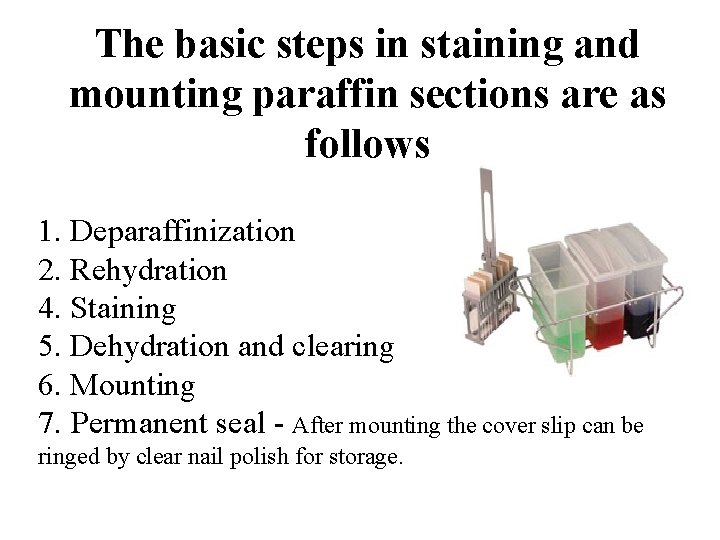 The basic steps in staining and mounting paraffin sections are as follows

1. Deparaffinization
2. Rehydration
4. Staining
5. Dehydration and clearing
6. Mounting
7. Permanent seal - After mounting the cover slip can be ringed by clear nail polish for storage.